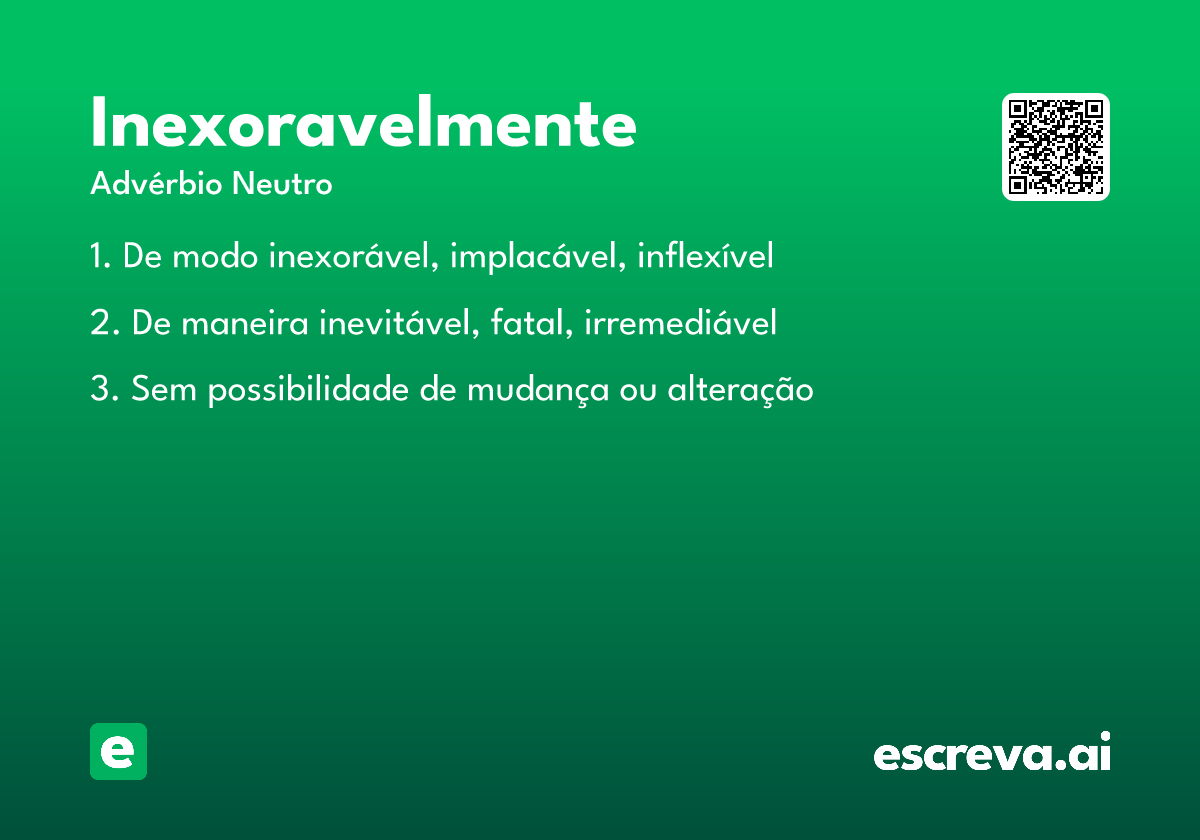 Inexoravelmente
Advérbio Neutro

1. De modo inexorável, implacável, inflexível

2. De maneira inevitável, fatal, irremediável

3. Sem possibilidade de mudança ou alteração

e

escreva.ai